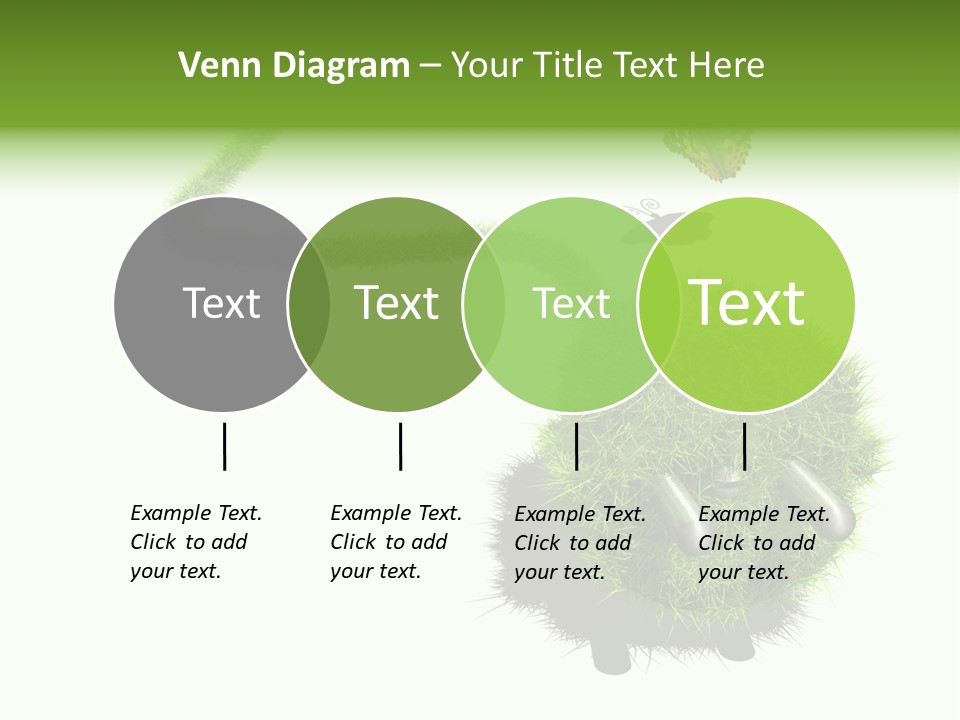 Venn Diagram – Your Title Text Here

Text

Text

Text

Text

Example Text. Click to add your text.

Example Text. Click to add your text.

Example Text. Click to add your text.

Example Text. Click to add your text.